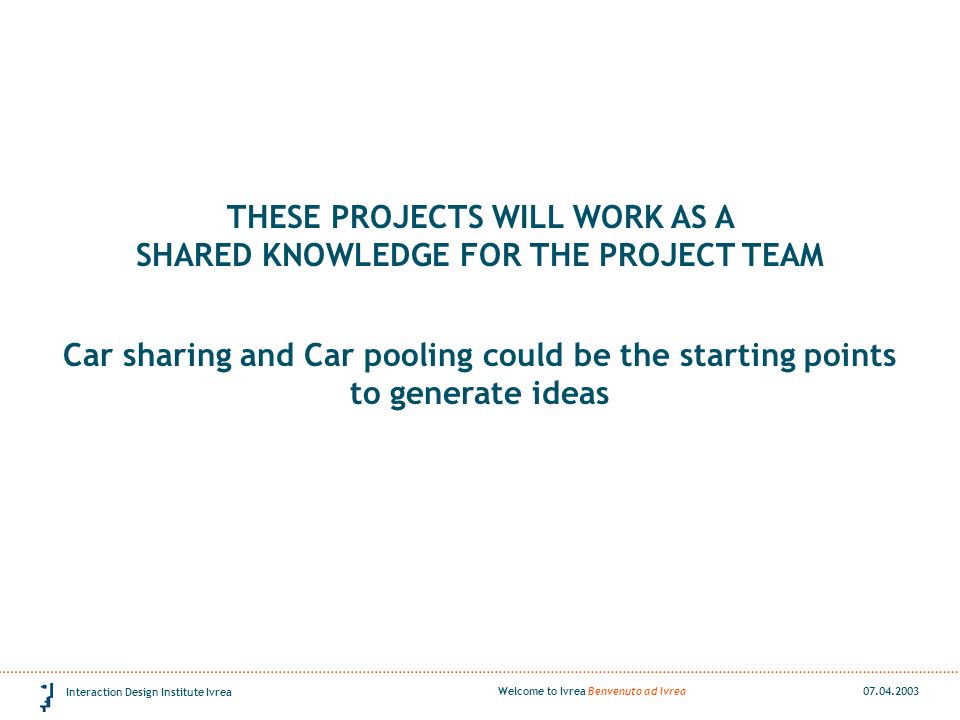 THESE PROJECTS WILL WORK AS A
SHARED KNOWLEDGE FOR THE PROJECT TEAM

Car sharing and Car pooling could be the starting points to generate ideas

Interaction Design Institute Ivrea

Welcome to Ivrea Benvenuto ad Ivrea

07.04.2003